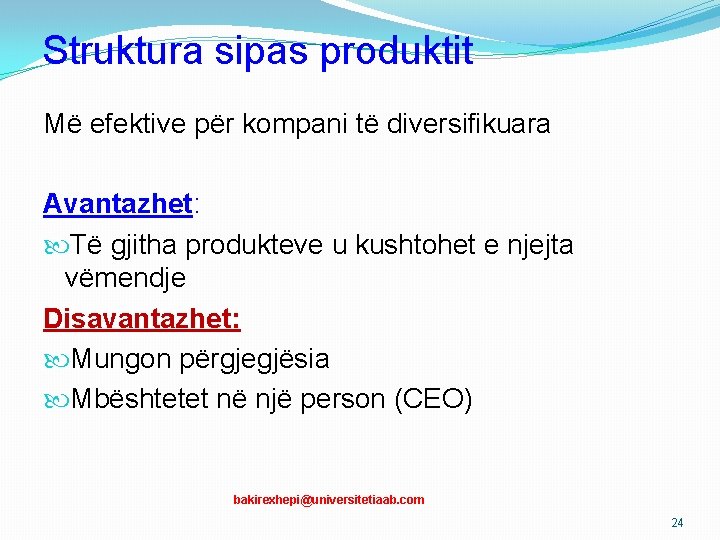 Struktura sipas produktit

Më efektive për kompani të diversifikuara

Avantazhet:

Të gjitha produkteve u kushtohet e njejta vëmendje

Disavantazhet:

Mungon përgjegjësia

Mbështetet në një person (CEO)

bakirexhepi@universitetiaab.com

24